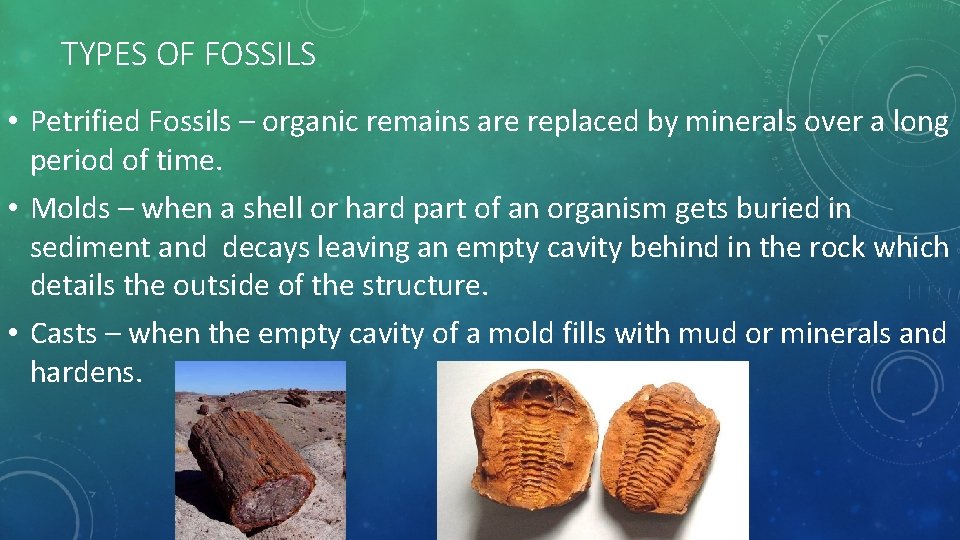 TYPES OF FOSSILS

• Petrified Fossils – organic remains are replaced by minerals over a long period of time.

• Molds – when a shell or hard part of an organism gets buried in sediment and decays leaving an empty cavity behind in the rock which details the outside of the structure.

• Casts – when the empty cavity of a mold fills with mud or minerals and hardens.